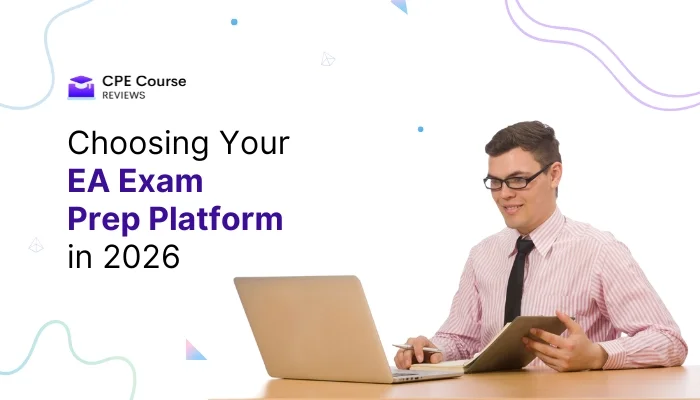 CPE Course
REVIEWS

Choosing Your
EA Exam
Prep Platform
in 2026